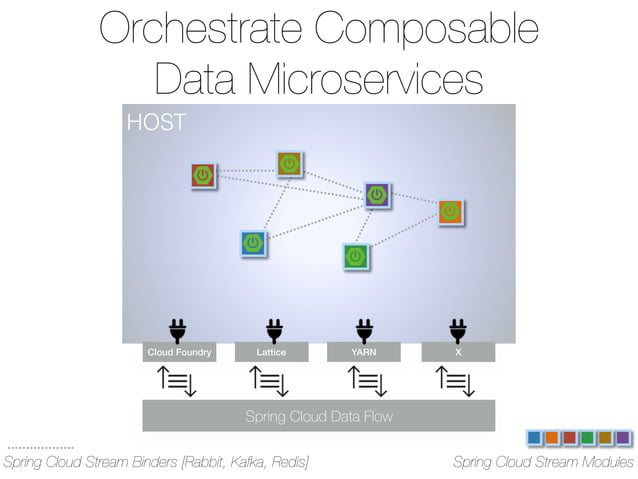 Orchestrate Composable Data Microservices

HOST

Cloud Foundry

Lattice

YARN

X

Spring Cloud Data Flow

Spring Cloud Stream Binders [Rabbit, Kafka, Redis]

Spring Cloud Stream Modules